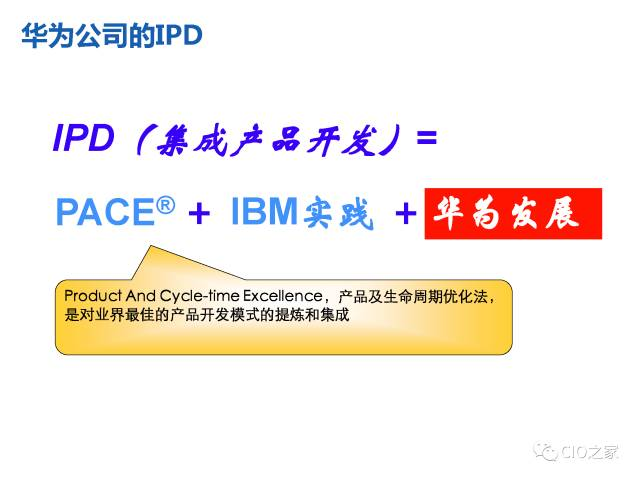 华为公司的IPD

IPD（集成产品开发）=

PACE® + IBM实践 + 华为发展

Product And Cycle-time Excellence，产品及生命周期优化法，是对业界最佳的产品开发模式的提炼和集成

CIO之家